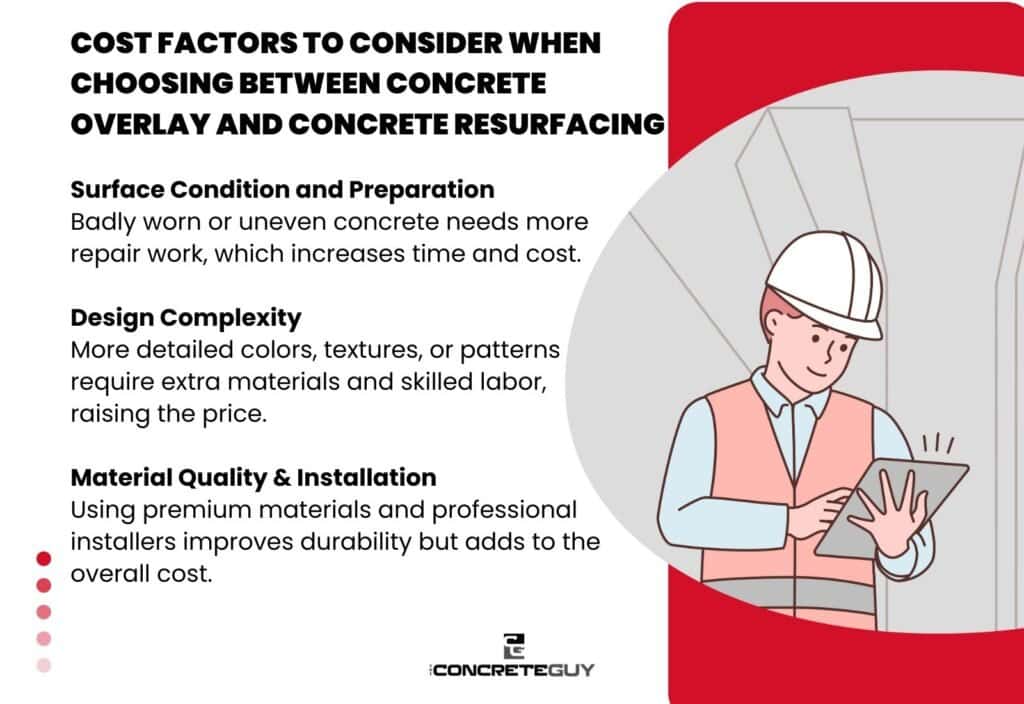 COST FACTORS TO CONSIDER WHEN CHOOSING BETWEEN CONCRETE OVERLAY AND CONCRETE RESURFACING

Surface Condition and Preparation
Badly worn or uneven concrete needs more repair work, which increases time and cost.

Design Complexity
More detailed colors, textures, or patterns require extra materials and skilled labor, raising the price.

Material Quality & Installation
Using premium materials and professional installers improves durability but adds to the overall cost.

CONCRETEGUY